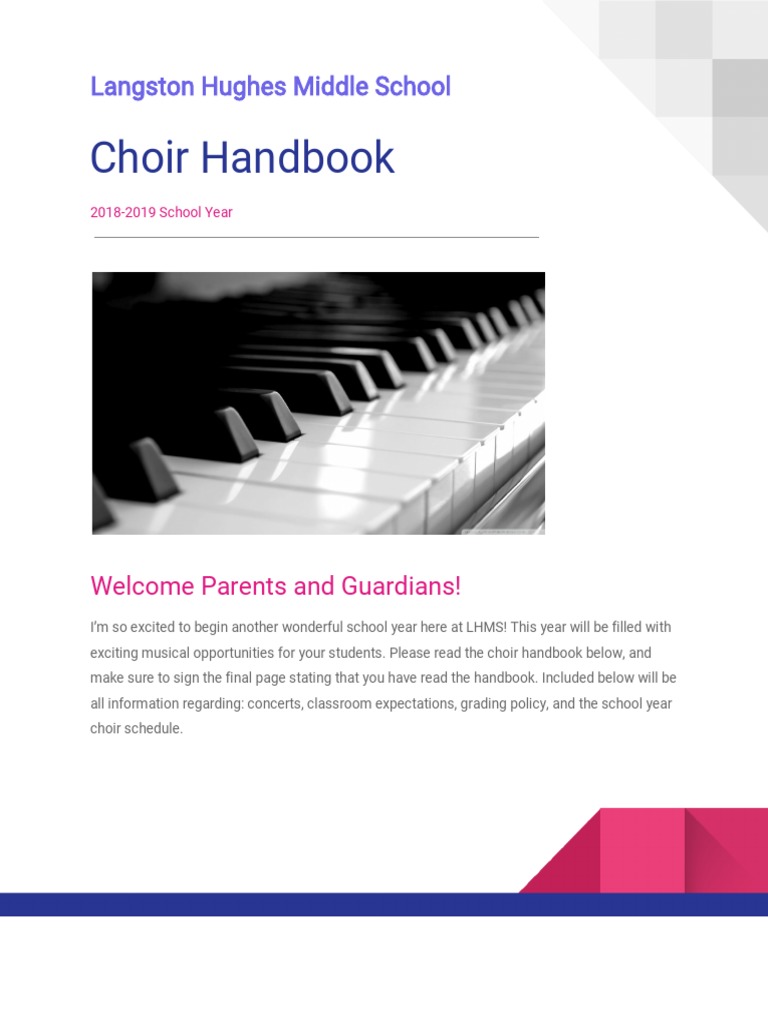 Langston Hughes Middle School

Choir Handbook

2018-2019 School Year

Welcome Parents and Guardians!

I'm so excited to begin another wonderful school year here at LHMS! This year will be filled with exciting musical opportunities for your students. Please read the choir handbook below, and make sure to sign the final page stating that you have read the handbook. Included below will be all information regarding: concerts, classroom expectations, grading policy, and the school year choir schedule.